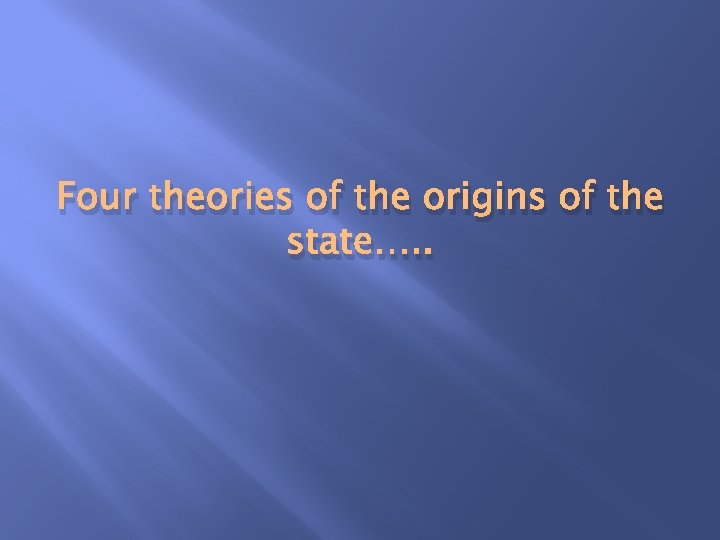 Four theories of the origins of the state…..